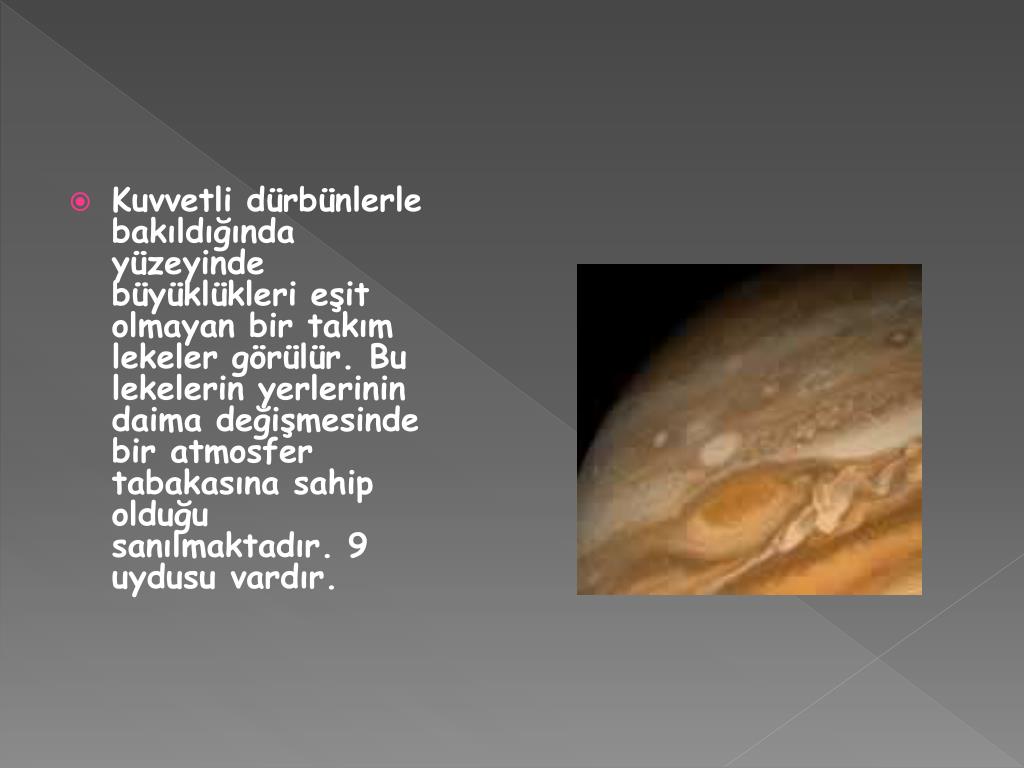 Kuvvetli dürbünlerle bakıldığında yüzeyinde büyüklükleri eşit olmayan bir takım lekeler görülür. Bu lekelerin yerlerinin daima değişmesinde bir atmosfer tabakasına sahip olduğu sanılmaktadır. 9 uydusu vardır.